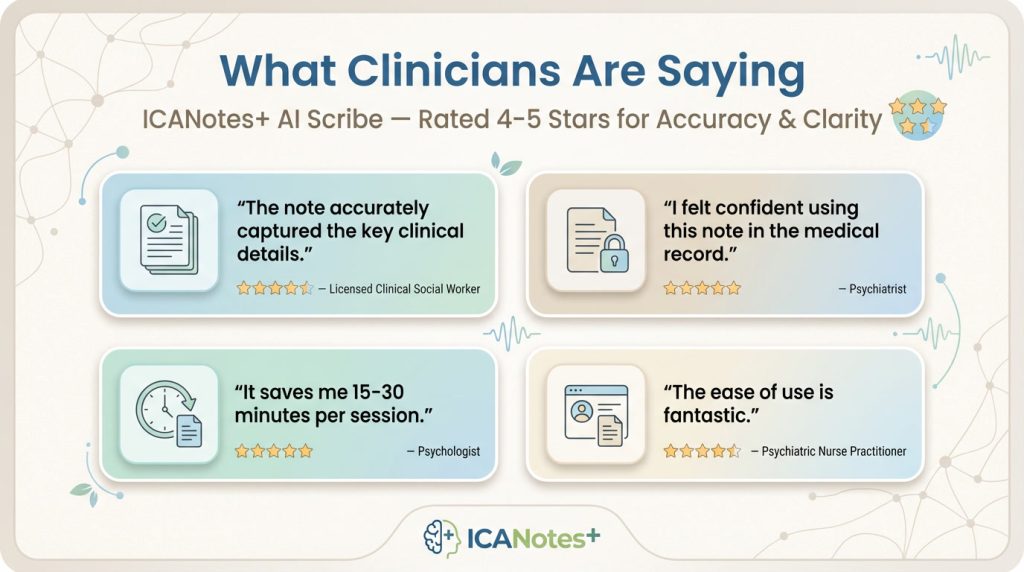 What Clinicians Are Saying

ICANotes+ AI Scribe — Rated 4-5 Stars for Accuracy & Clarity

"The note accurately captured the key clinical details."

— Licensed Clinical Social Worker

"I felt confident using this note in the medical record."

— Psychiatrist

"It saves me 15-30 minutes per session."

— Psychologist

"The ease of use is fantastic."

— Psychiatric Nurse Practitioner

ICANotes+